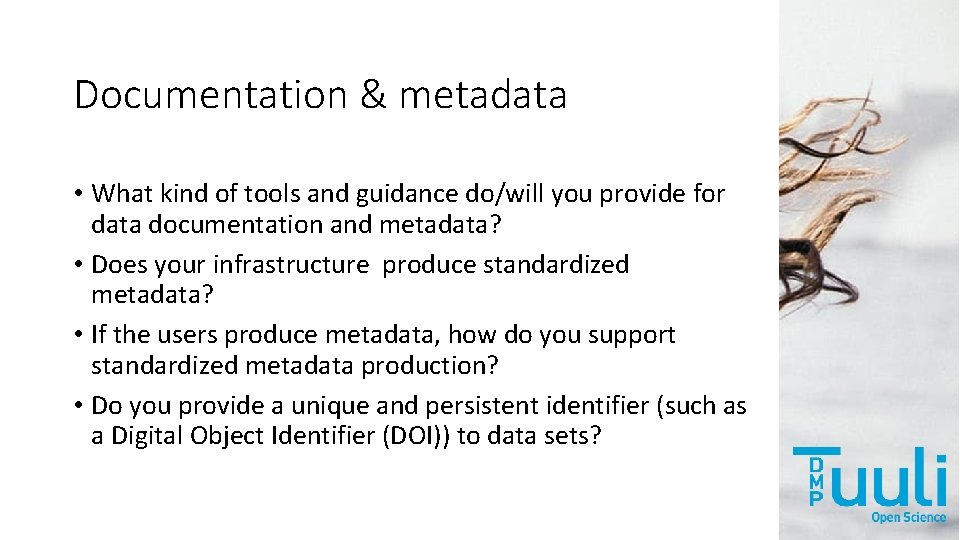 Documentation & metadata

• What kind of tools and guidance do/will you provide for data documentation and metadata?

• Does your infrastructure produce standardized metadata?

• If the users produce metadata, how do you support standardized metadata production?

• Do you provide a unique and persistent identifier (such as a Digital Object Identifier (DOI)) to data sets?

DMP Tuuli
Open Science